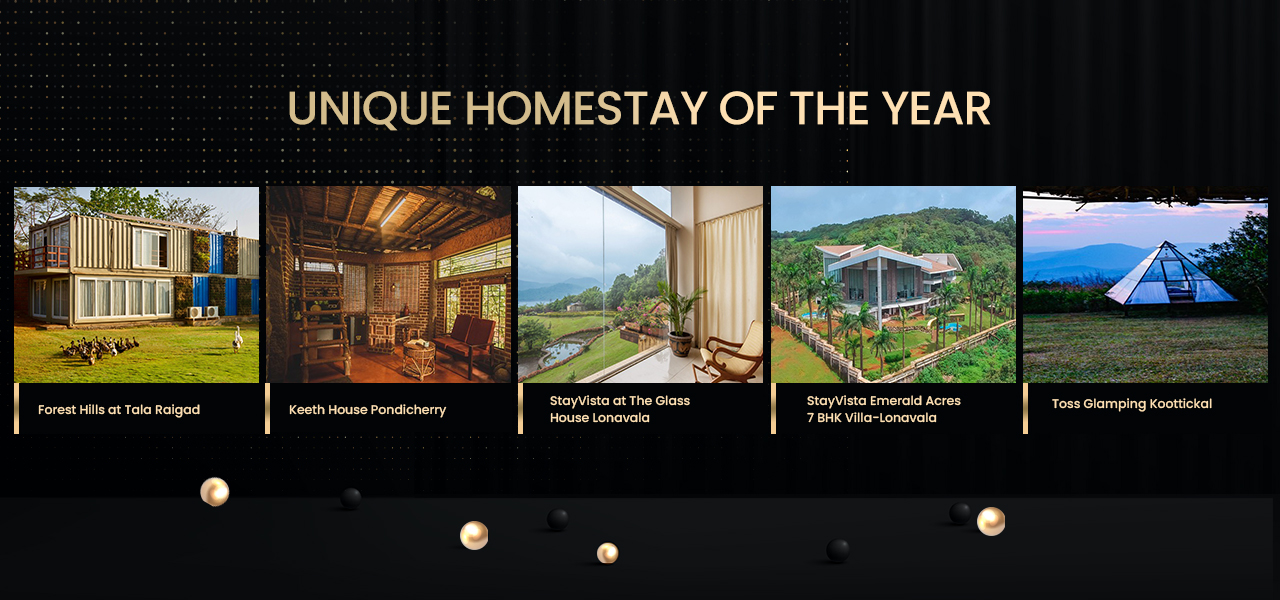 UNIQUE HOMESTAY OF THE YEAR

Forest Hills at Tala Raigad

Keeth House Pondicherry

StayVista at The Glass House Lonavala

StayVista Emerald Acres 7 BHK Villa-Lonavala

Toss Glamping Koottickal